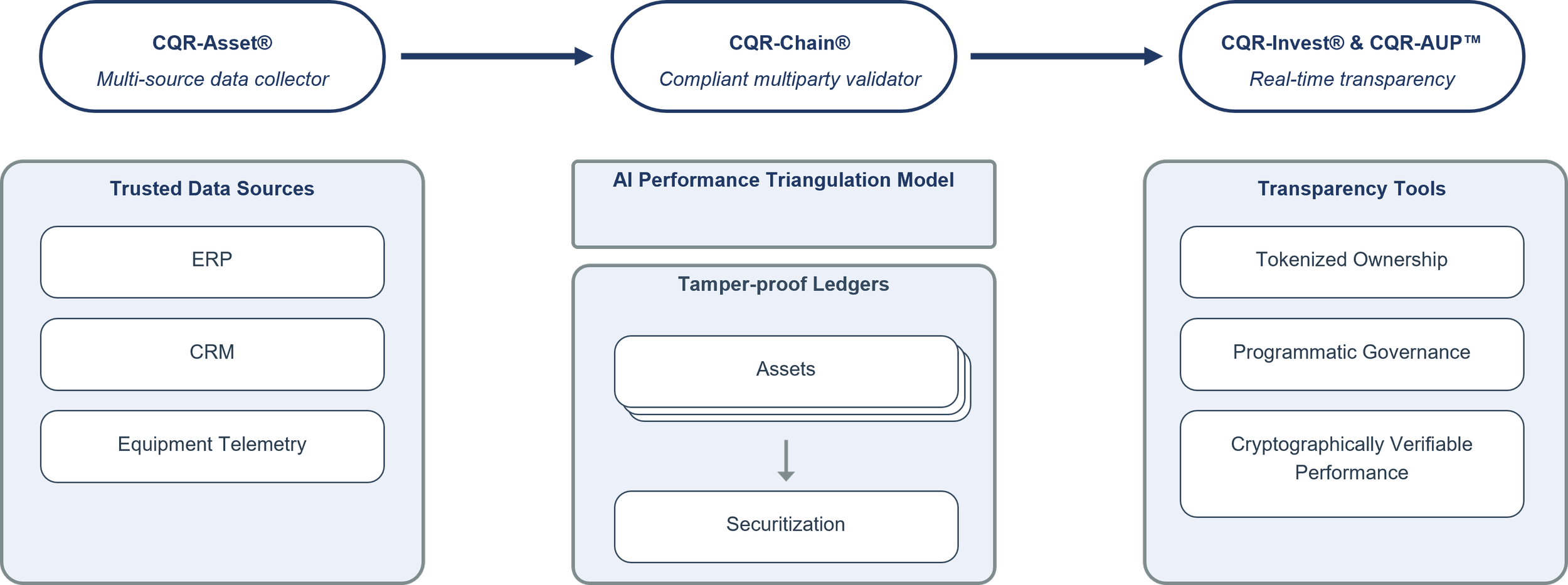 CQR-Asset®
Multi-source data collector

CQR-Chain®
Compliant multiparty validator

CQR-Invest® & CQR-AUP™
Real-time transparency

Trusted Data Sources

ERP

CRM

Equipment Telemetry

AI Performance Triangulation Model

Tamper-proof Ledgers

Assets

Securitization

Transparency Tools

Tokenized Ownership

Programmatic Governance

Cryptographically Verifiable Performance